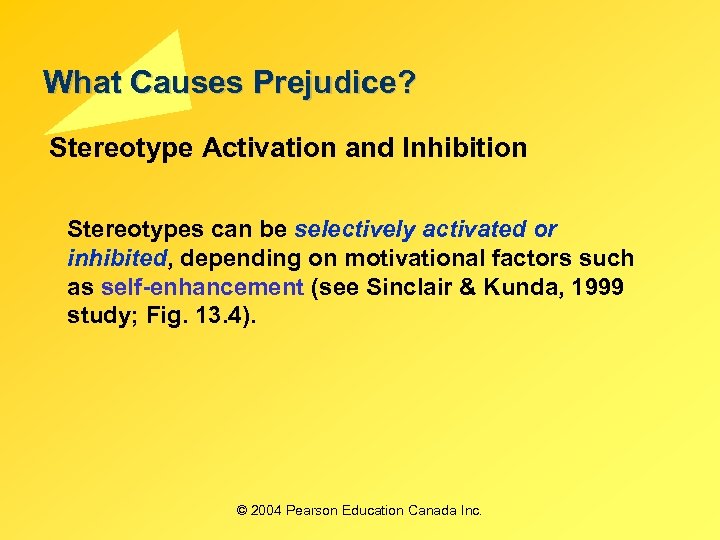 What Causes Prejudice?

Stereotype Activation and Inhibition

Stereotypes can be selectively activated or inhibited, depending on motivational factors such as self-enhancement (see Sinclair & Kunda, 1999 study; Fig. 13.4).

© 2004 Pearson Education Canada Inc.